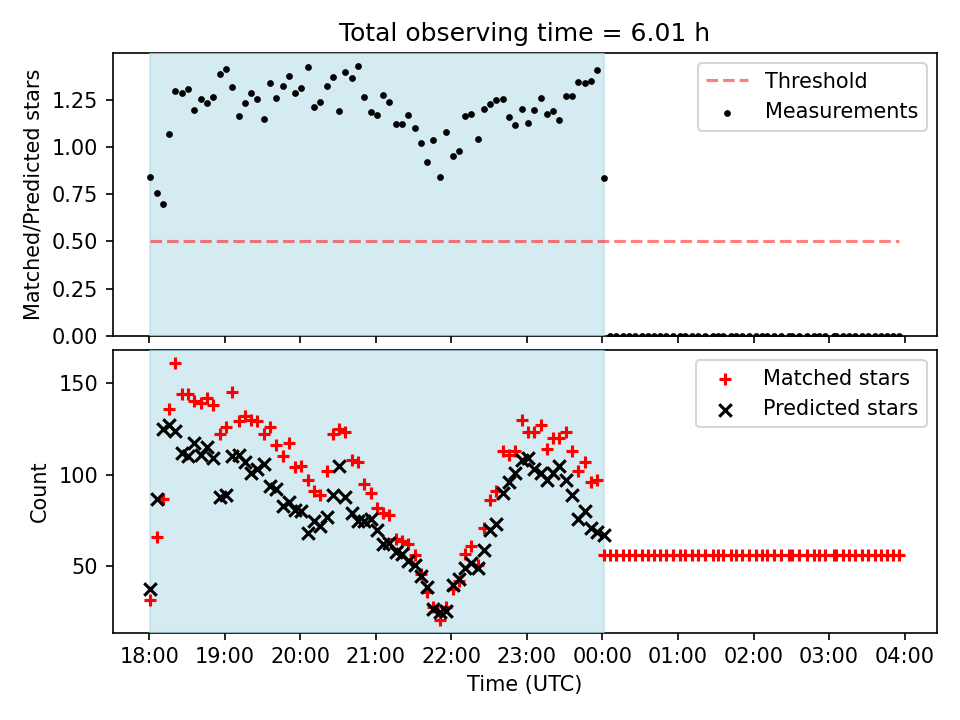 Total observing time = 6.01 h

Matched/Predicted stars

1.25
1.00
0.75
0.50
0.25
0.00

Threshold
Measurements

Count

150
100
50

Matched stars
Predicted stars

18:00
19:00
20:00
21:00
22:00
23:00
00:00
01:00
02:00
03:00
04:00

Time (UTC)